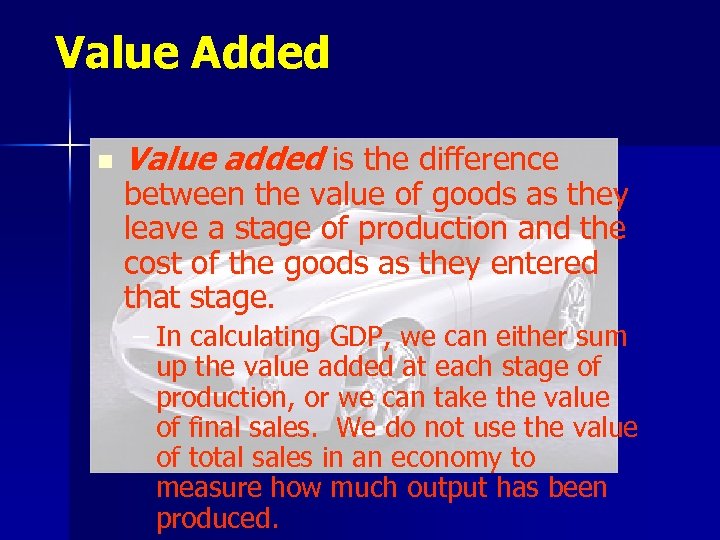 Value Added

Value added is the difference between the value of goods as they leave a stage of production and the cost of the goods as they entered that stage.

– In calculating GDP, we can either sum up the value added at each stage of production, or we can take the value of final sales. We do not use the value of total sales in an economy to measure how much output has been produced.